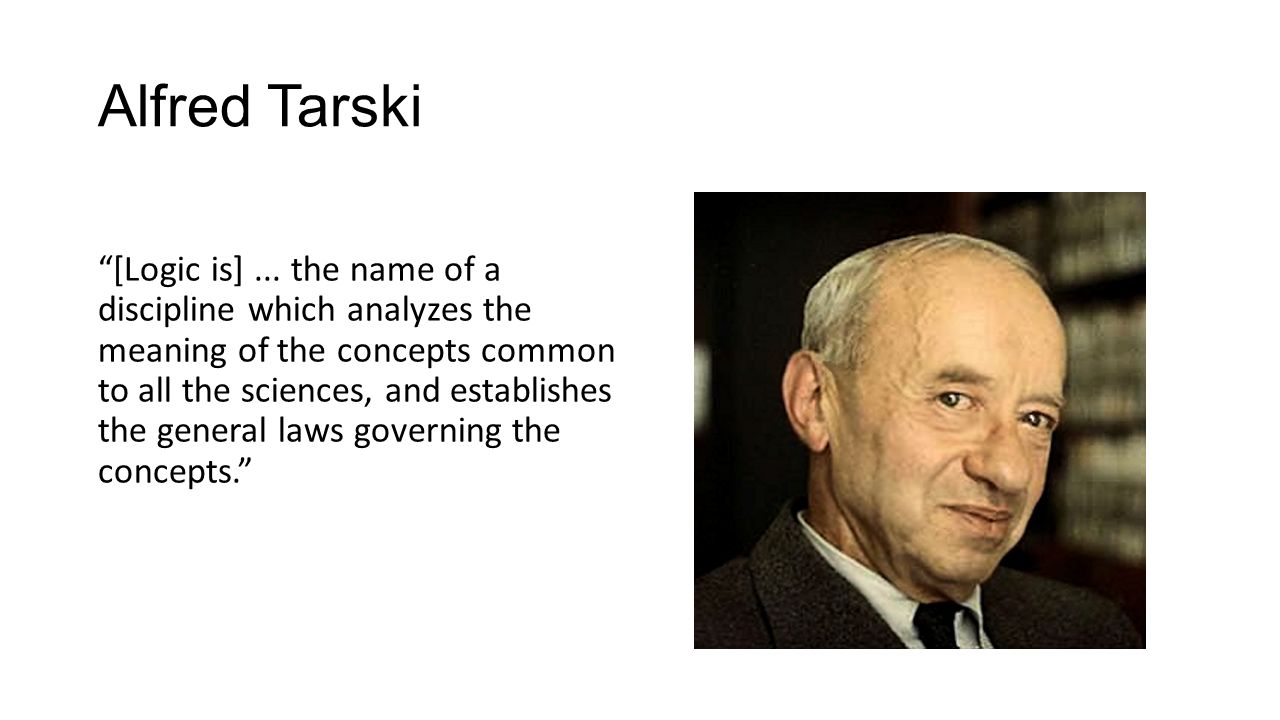 Alfred Tarski

“[Logic is] ... the name of a discipline which analyzes the meaning of the concepts common to all the sciences, and establishes the general laws governing the concepts.”